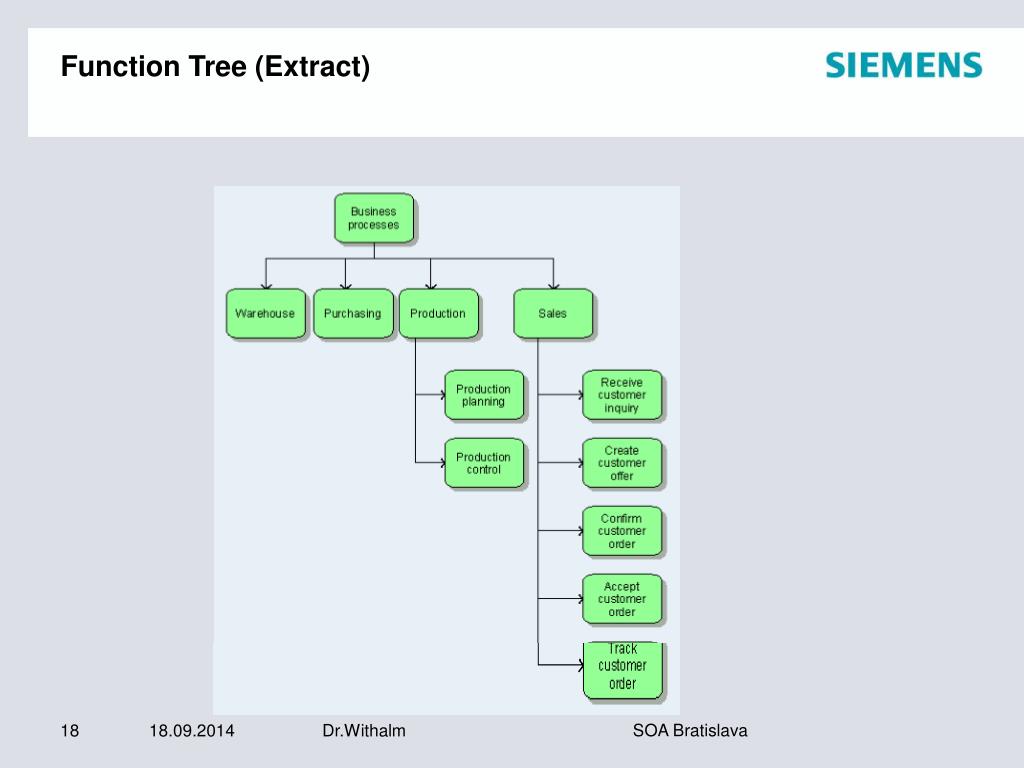 Function Tree (Extract)

SIEMENS

Business processes

Warehouse

Purchasing

Production

Sales

Production planning

Production control

Receive customer inquiry

Create customer offer

Confirm customer order

Accept customer order

Track customer order

18

18.09.2014

Dr.Withalm

SOA Bratislava